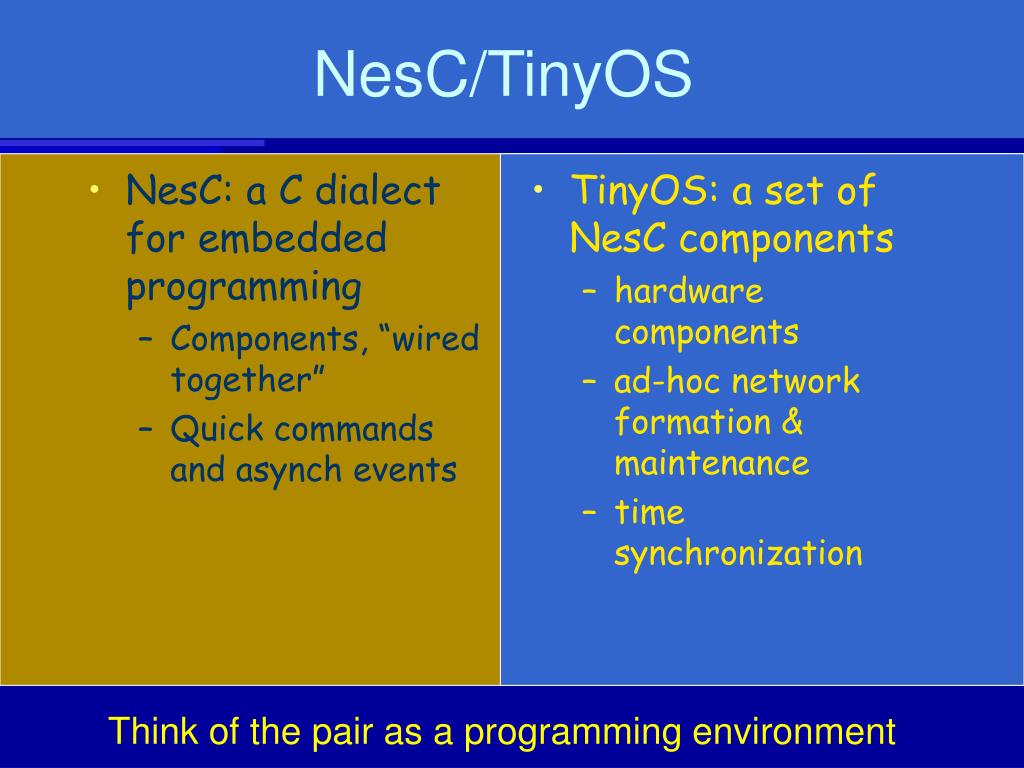 NesC/TinyOS

• NesC: a C dialect for embedded programming
– Components, “wired together”
– Quick commands and asynch events

• TinyOS: a set of NesC components
– hardware components
– ad-hoc network formation & maintenance
– time synchronization

Think of the pair as a programming environment